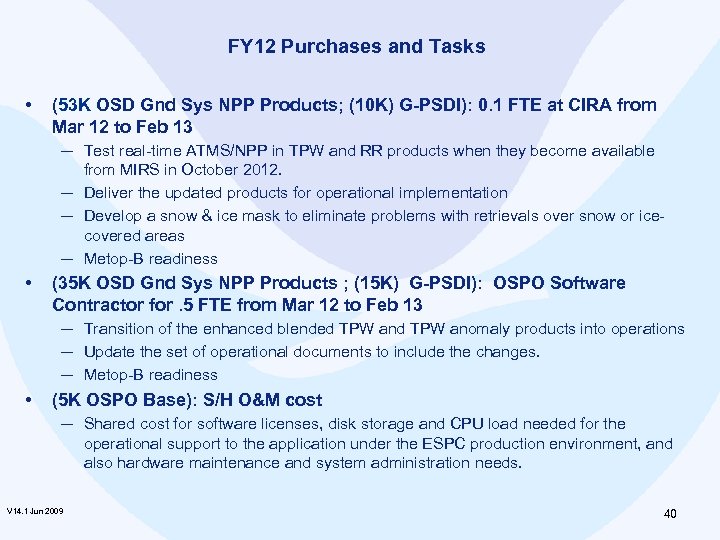 FY12 Purchases and Tasks

• (53K OSD Gnd Sys NPP Products; (10K) G-PSDI): 0.1 FTE at CIRA from Mar 12 to Feb 13
— Test real-time ATMS/NPP in TPW and RR products when they become available from MIRS in October 2012.
— Deliver the updated products for operational implementation
— Develop a snow & ice mask to eliminate problems with retrievals over snow or ice-covered areas
— Metop-B readiness
• (35K OSD Gnd Sys NPP Products ; (15K) G-PSDI): OSPO Software Contractor for .5 FTE from Mar 12 to Feb 13
— Transition of the enhanced blended TPW and TPW anomaly products into operations
— Update the set of operational documents to include the changes.
— Metop-B readiness
• (5K OSPO Base): S/H O&M cost
— Shared cost for software licenses, disk storage and CPU load needed for the operational support to the application under the ESPC production environment, and also hardware maintenance and system administration needs.

V14.1 Jun 2009

40